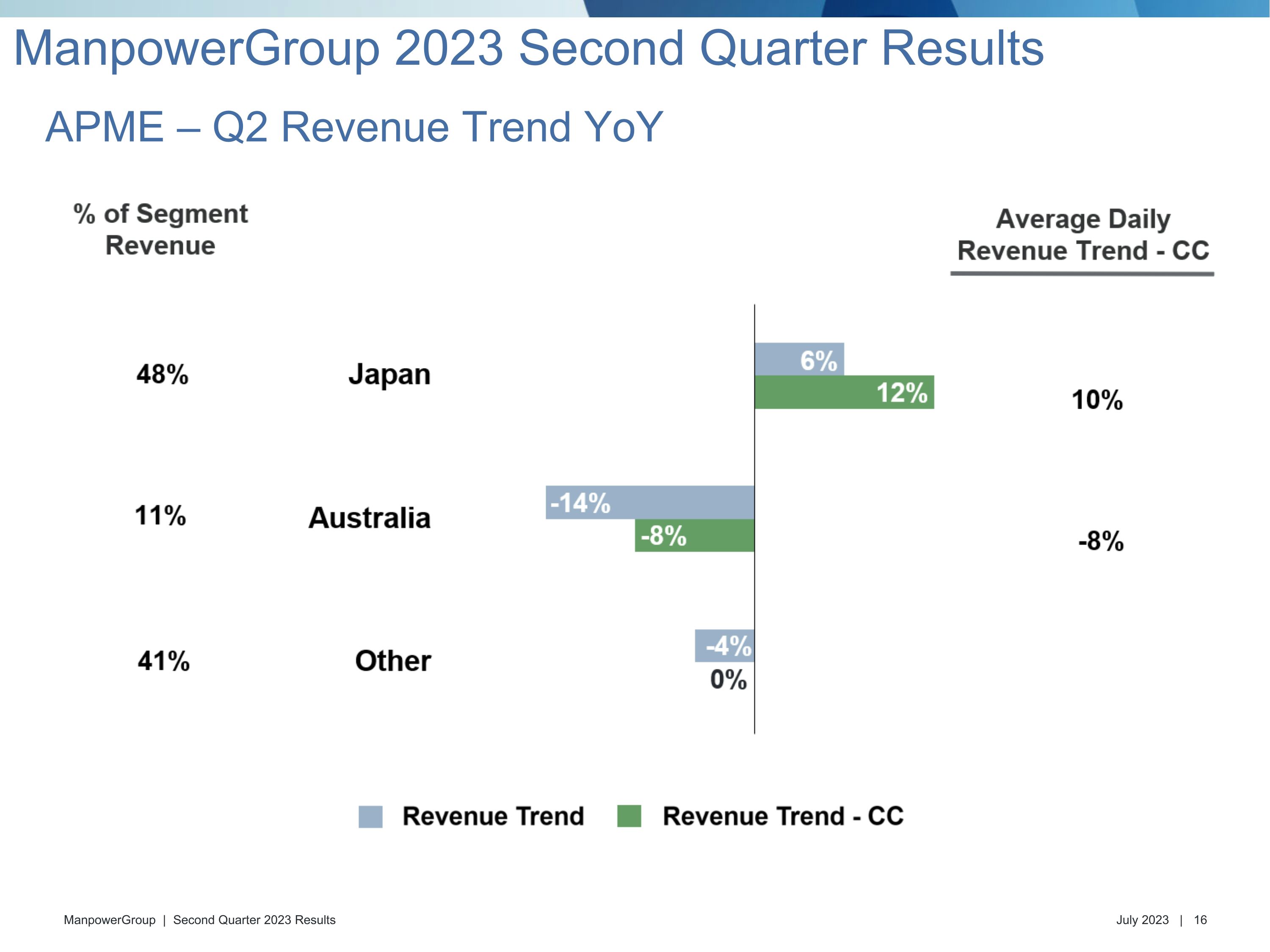 ManpowerGroup 2023 Second Quarter Results

APME – Q2 Revenue Trend YoY

% of Segment Revenue

Average Daily Revenue Trend - CC

48%

Japan

6%

12%

10%

11%

Australia

-14%

-8%

-8%

41%

Other

-4%

0%

Revenue Trend

Revenue Trend - CC

ManpowerGroup | Second Quarter 2023 Results

July 2023 | 16